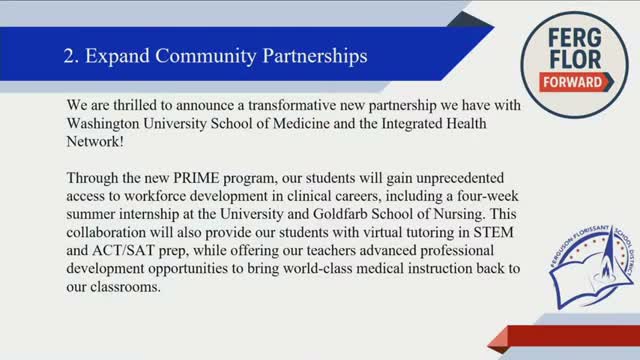 2. Expand Community Partnerships

FERG
FLOR
FORWARD

We are thrilled to announce a transformative new partnership we have with Washington University School of Medicine and the Integrated Health Network!

Through the new PRIME program, our students will gain unprecedented access to workforce development in clinical careers, including a four-week summer internship at the University and Goldfarb School of Nursing. This collaboration will also provide our students with virtual tutoring in STEM and ACT/SAT prep, while offering our teachers advanced professional development opportunities to bring world-class medical instruction back to our classrooms.

FERGUSON-FLORISSANT SCHOOL DISTRICT